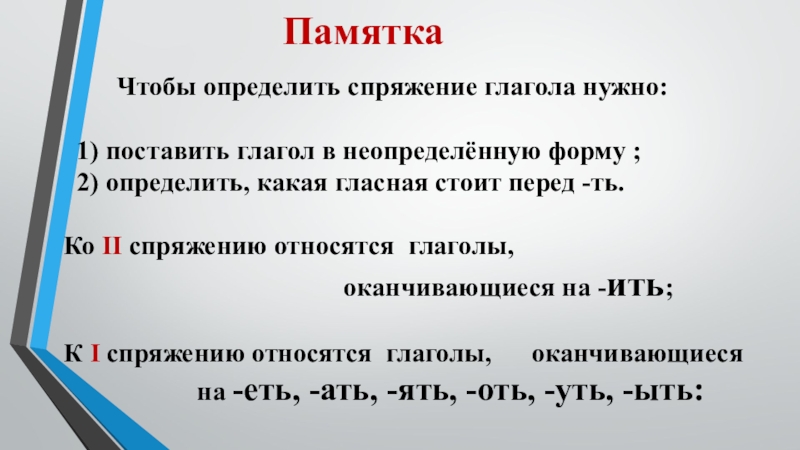 Памятка

Чтобы определить спряжение глагола нужно:

1) поставить глагол в неопределённую форму ;
2) определить, какая гласная стоит перед -ть.

Ко II спряжению относятся глаголы, оканчивающиеся на -ить;

К I спряжению относятся глаголы, оканчивающиеся на -еть, -ать, -ять, -оть, -уть, -ыть: